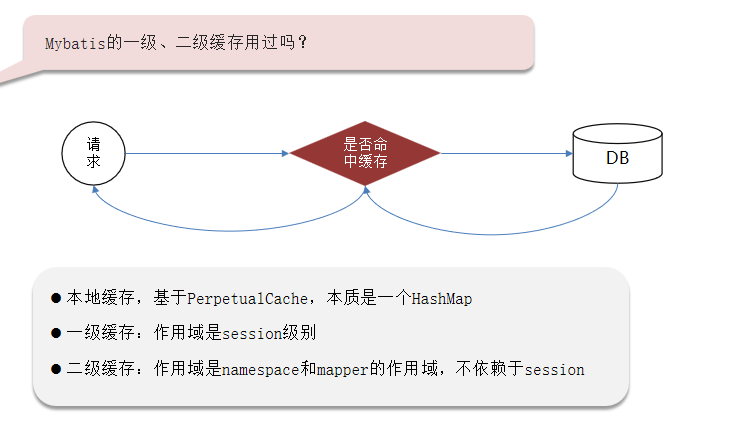 Mybatis的一级、二级缓存用过吗？

请求

是否命中缓存

DB

● 本地缓存，基于PerpetualCache，本质是一个HashMap

● 一级缓存：作用域是session级别

● 二级缓存：作用域是namespace和mapper的作用域，不依赖于session